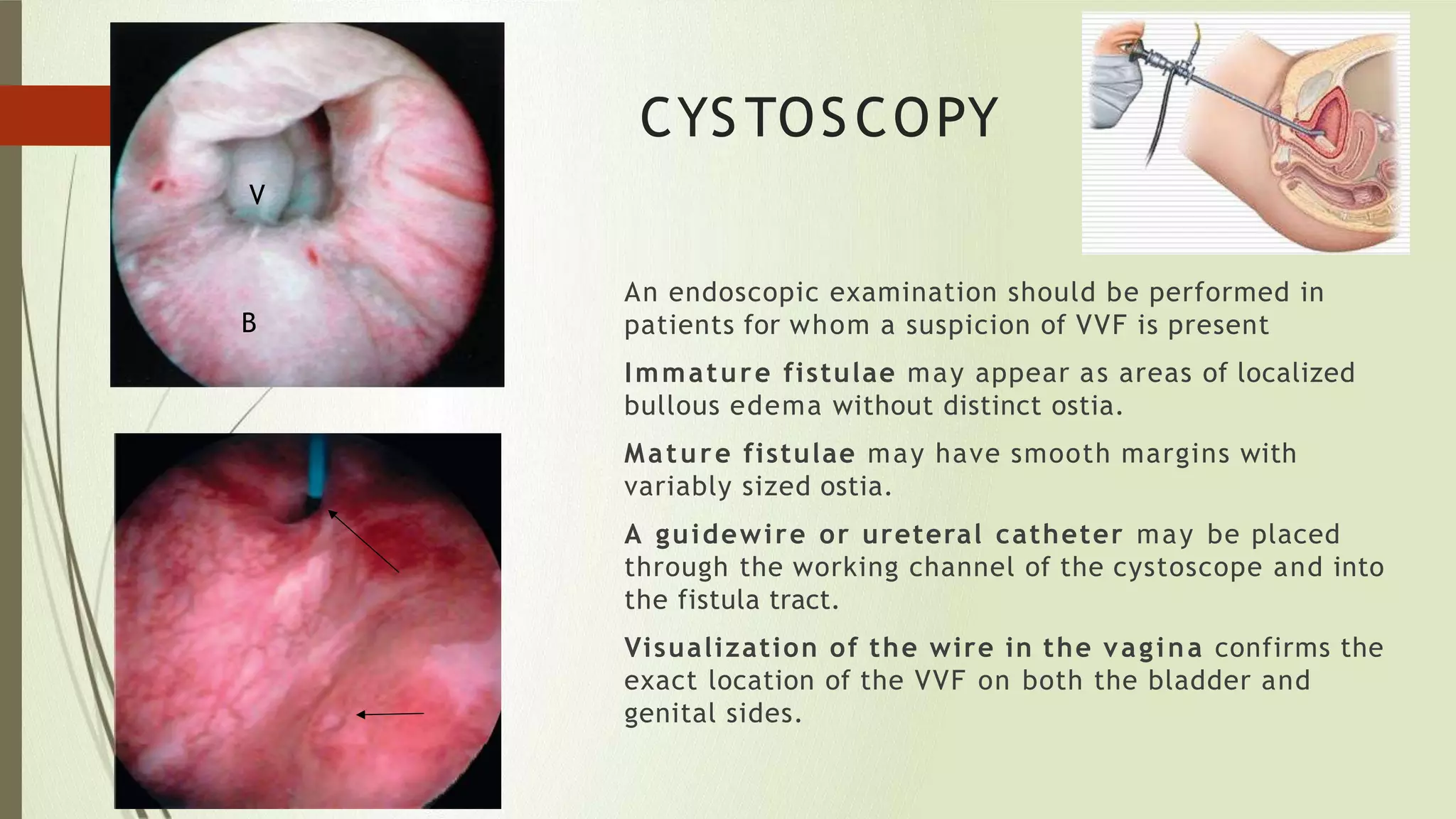 V

B

CYSTOSCOPY

An endoscopic examination should be performed in patients for whom a suspicion of VVF is present

Immature fistulae may appear as areas of localized bullous edema without distinct ostia.

Mature fistulae may have smooth margins with variably sized ostia.

A guidewire or ureteral catheter may be placed through the working channel of the cystoscope and into the fistula tract.

Visualization of the wire in the vagina confirms the exact location of the VVF on both the bladder and genital sides.